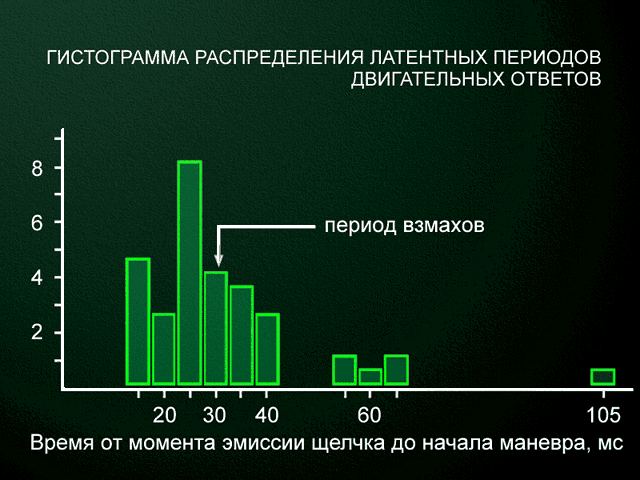 ГИСТОГРАММА РАСПРЕДЕЛЕНИЯ ЛАТЕНТНЫХ ПЕРИОДОВ ДВИГАТЕЛЬНЫХ ОТВЕТОВ

8
6
4
2

период взмахов

20 30 40 60 105

Время от момента эмиссии щелчка до начала маневра, мс